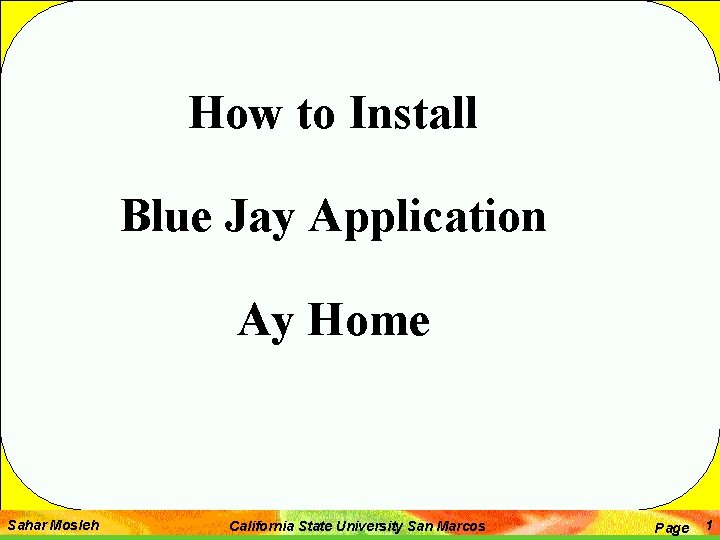 How to Install

Blue Jay Application

Ay Home

Sahar Mosleh California State University San Marcos Page 1